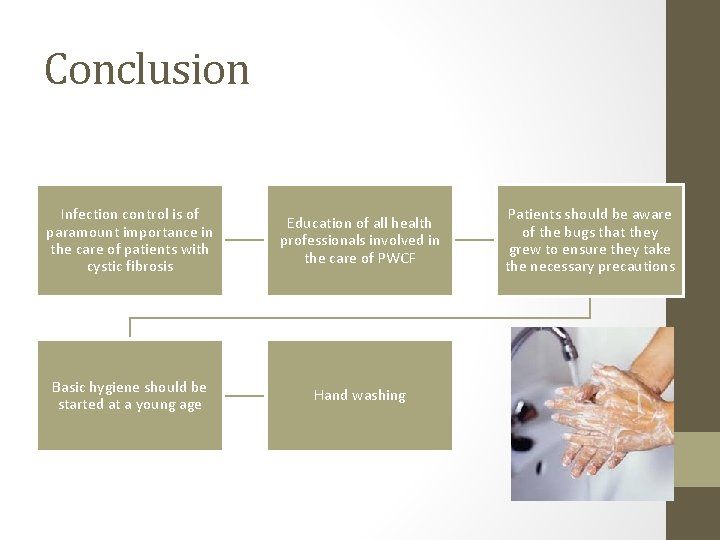 Conclusion

Infection control is of paramount importance in the care of patients with cystic fibrosis

Education of all health professionals involved in the care of PWCF

Patients should be aware of the bugs that they grew to ensure they take the necessary precautions

Basic hygiene should be started at a young age

Hand washing